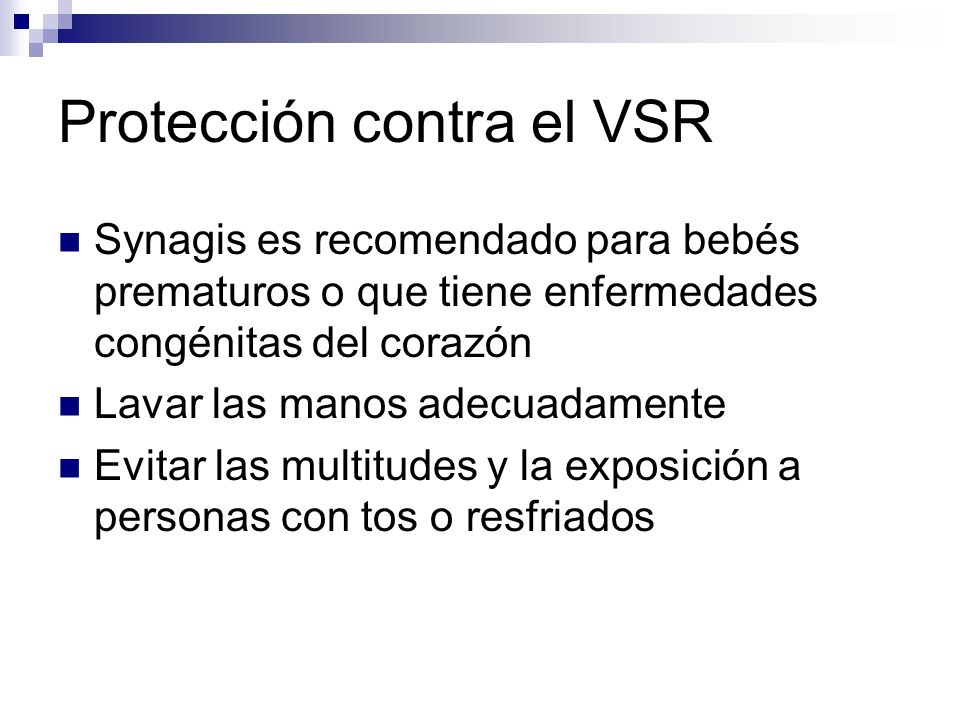 Protección contra el VSR

- Synagis es recomendado para bebés prematuros o que tiene enfermedades congénitas del corazón
- Lavar las manos adecuadamente
- Evitar las multitudes y la exposición a personas con tos o resfriados